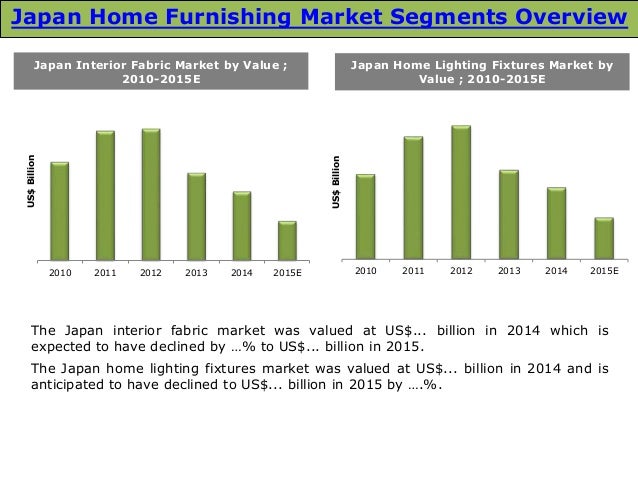 Japan Home Furnishing Market Segments Overview

Japan Interior Fabric Market by Value ; 2010-2015E

US$ Billion

2010 2011 2012 2013 2014 2015E

Japan Home Lighting Fixtures Market by Value ; 2010-2015E

US$ Billion

2010 2011 2012 2013 2014 2015E

The Japan interior fabric market was valued at US$... billion in 2014 which is expected to have declined by …% to US$... billion in 2015.

The Japan home lighting fixtures market was valued at US$... billion in 2014 and is anticipated to have declined to US$... billion in 2015 by ….%.